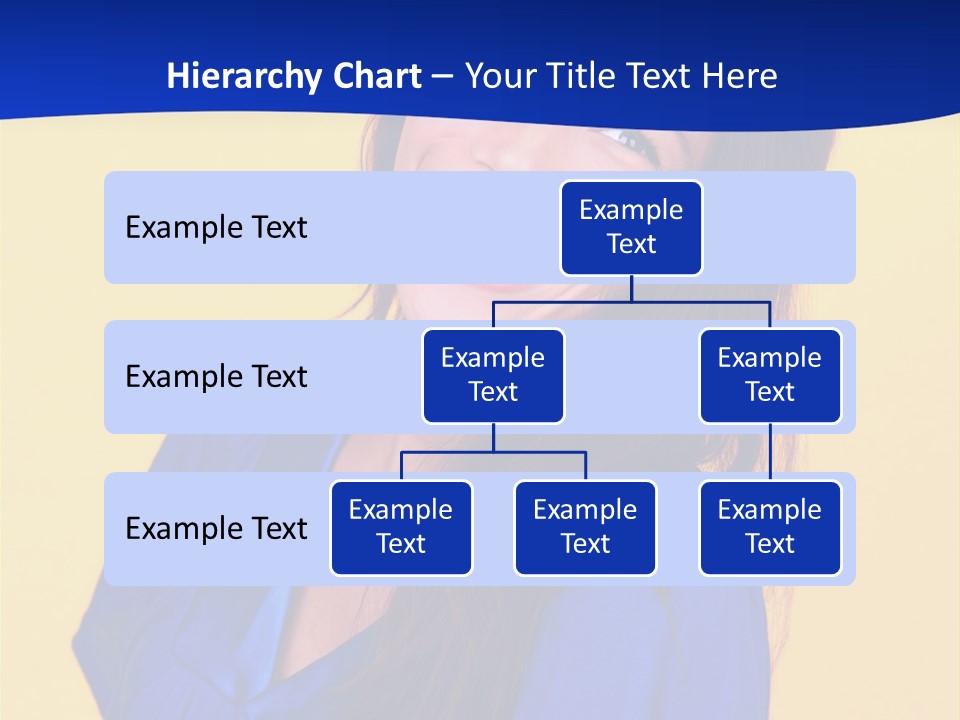 Hierarchy Chart – Your Title Text Here

Example Text

Example Text

Example Text

Example Text

Example Text

Example Text

Example Text

Example Text

Example Text